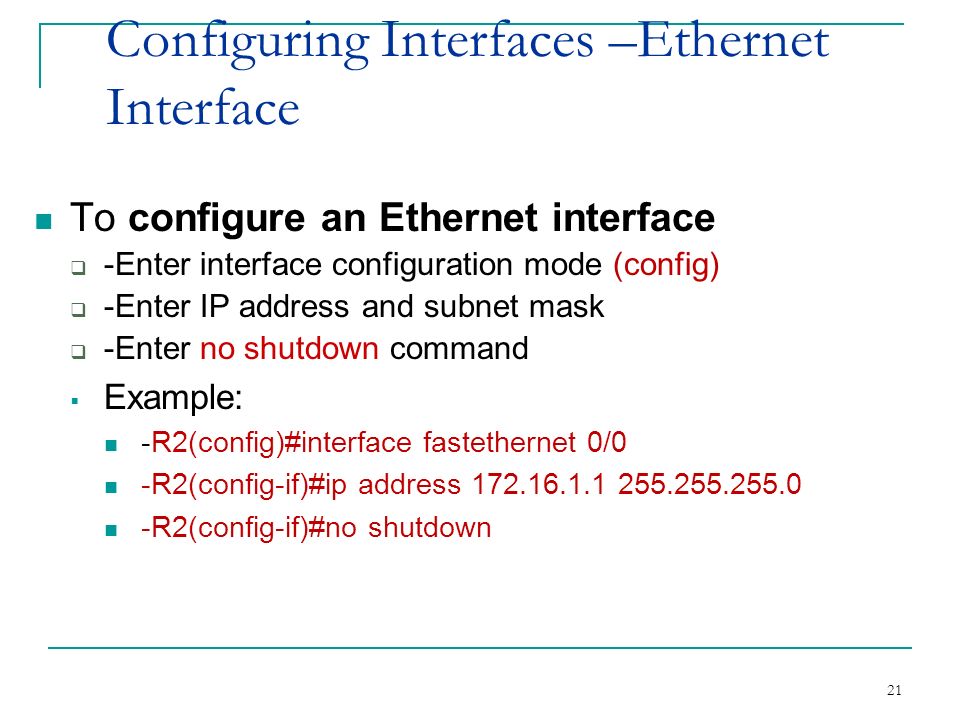 Configuring Interfaces –Ethernet Interface

To configure an Ethernet interface

-Enter interface configuration mode (config)

-Enter IP address and subnet mask

-Enter no shutdown command

Example:

-R2(config)#interface fastethernet 0/0

-R2(config-if)#ip address 172.16.1.1 255.255.255.0

-R2(config-if)#no shutdown

21